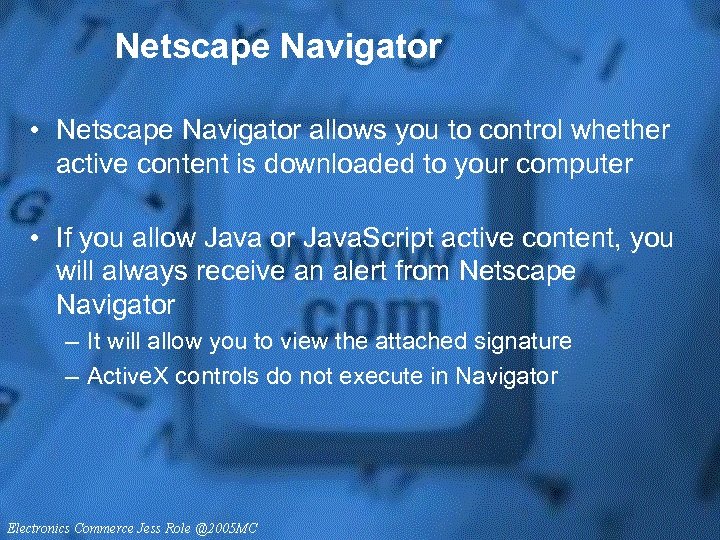 Netscape Navigator

• Netscape Navigator allows you to control whether active content is downloaded to your computer

• If you allow Java or JavaScript active content, you will always receive an alert from Netscape Navigator
– It will allow you to view the attached signature
– ActiveX controls do not execute in Navigator

Electronics Commerce Jess Role @2005MC